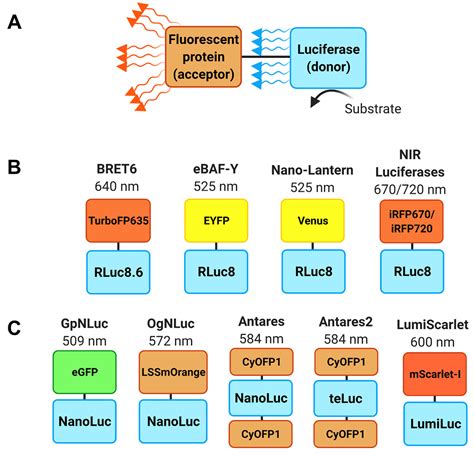 A

Fluorescent protein (acceptor)

Luciferase (donor)

Substrate

B

BRET6
640 nm
TurboFP635
RLuc8.6

eBAF-Y
525 nm
EYFP
RLuc8

Nano-Lantern
525 nm
Venus
RLuc8

NIR Luciferases
670/720 nm
iRFP670/ iRFP720
RLuc8

C

GpNLuc
509 nm
eGFP
NanoLuc

OgNLuc
572 nm
LSSmOrange
NanoLuc

Antares
584 nm
CyOFP1
NanoLuc
CyOFP1

Antares2
584 nm
CyOFP1
teLuc
CyOFP1

LumiScarlet
600 nm
mScarlet-I
LumiLuc